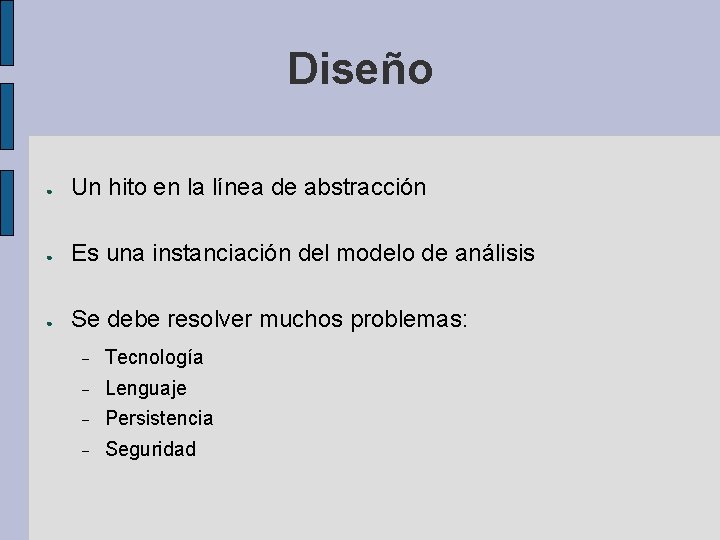 Diseño

● Un hito en la línea de abstracción

● Es una instanciación del modelo de análisis

● Se debe resolver muchos problemas:

– Tecnología
– Lenguaje
– Persistencia
– Seguridad